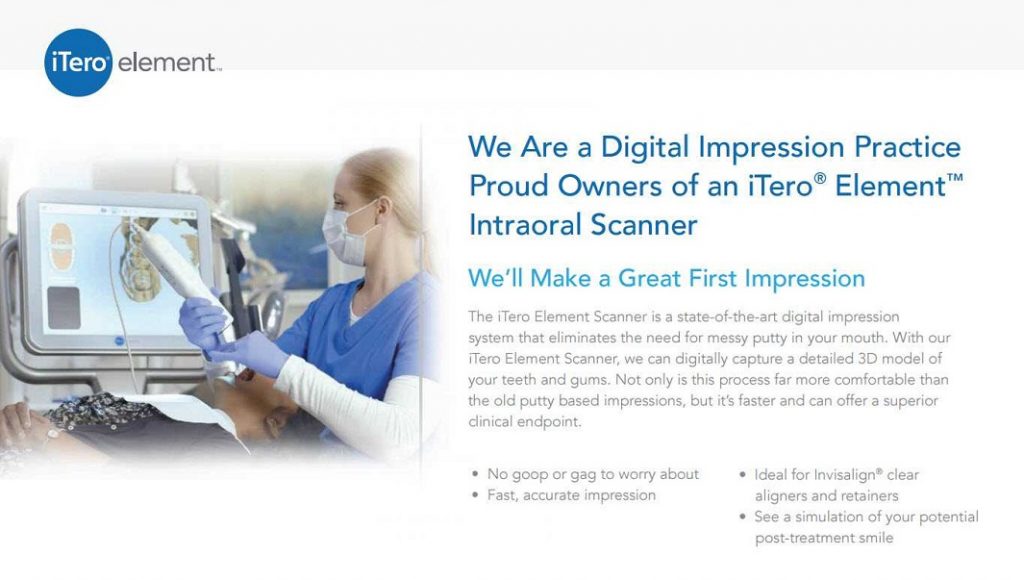 iTero® element™

We Are a Digital Impression Practice Proud Owners of an iTero® Element™ Intraoral Scanner

We'll Make a Great First Impression

The iTero Element Scanner is a state-of-the-art digital impression system that eliminates the need for messy putty in your mouth. With our iTero Element Scanner, we can digitally capture a detailed 3D model of your teeth and gums. Not only is this process far more comfortable than the old putty based impressions, but it's faster and can offer a superior clinical endpoint.

• No goop or gag to worry about
• Fast, accurate impression

• Ideal for Invisalign® clear aligners and retainers
• See a simulation of your potential post-treatment smile